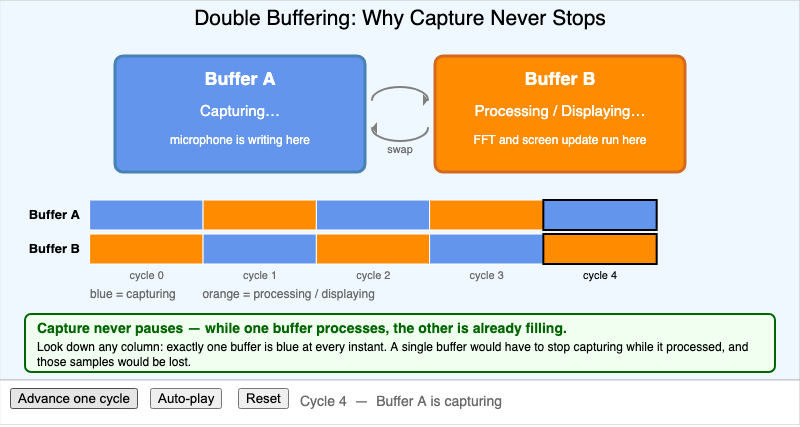 Double Buffering: Why Capture Never Stops

Buffer A
Capturing…
microphone is writing here

swap

Buffer B
Processing / Displaying…
FFT and screen update run here

Buffer A
Buffer B

cycle 0 cycle 1 cycle 2 cycle 3 cycle 4

blue = capturing orange = processing / displaying

Capture never pauses — while one buffer processes, the other is already filling.
Look down any column: exactly one buffer is blue at every instant. A single buffer would have to stop capturing while it processed, and those samples would be lost.

Advance one cycle Auto-play Reset Cycle 4 — Buffer A is capturing